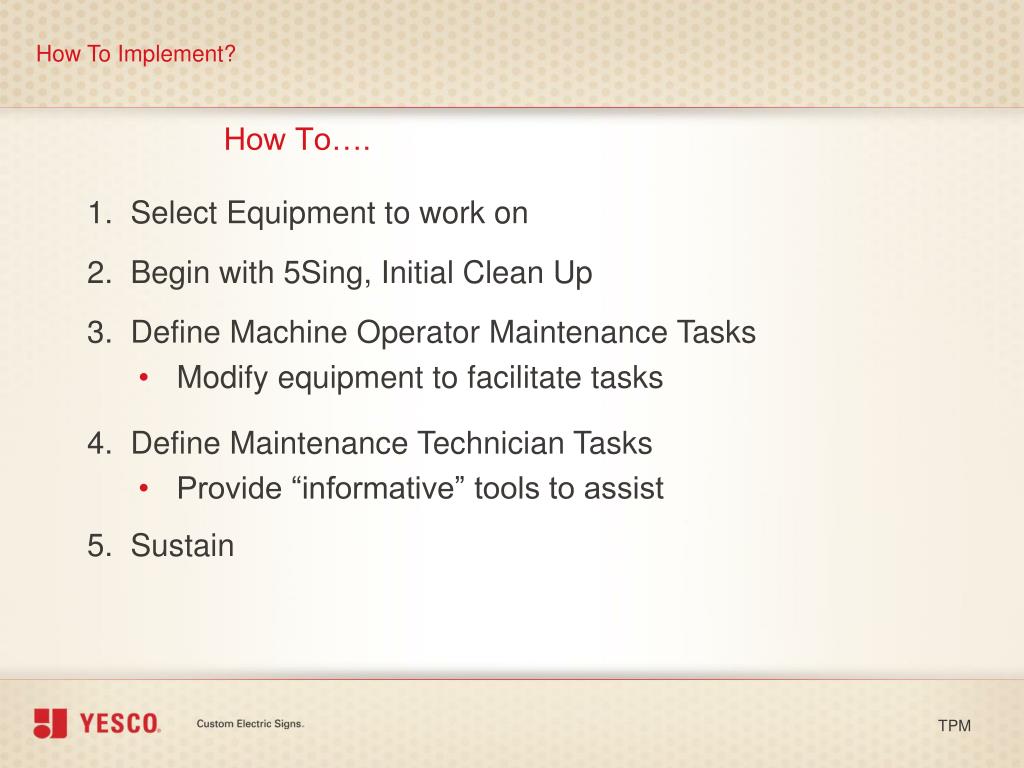 How To Implement?

How To….

1. Select Equipment to work on

2. Begin with 5Sing, Initial Clean Up

3. Define Machine Operator Maintenance Tasks

• Modify equipment to facilitate tasks

4. Define Maintenance Technician Tasks

• Provide “informative” tools to assist

5. Sustain

YESCO. Custom Electric Signs.

TPM